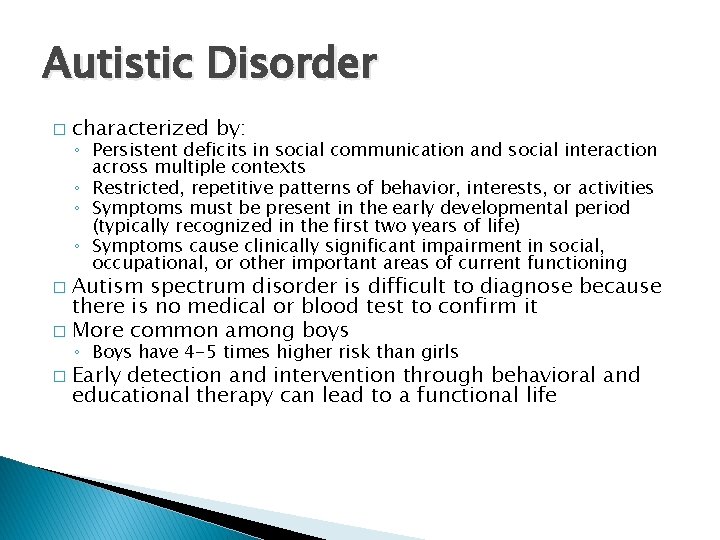 Autistic Disorder

□ characterized by:
◦ Persistent deficits in social communication and social interaction across multiple contexts
◦ Restricted, repetitive patterns of behavior, interests, or activities
◦ Symptoms must be present in the early developmental period (typically recognized in the first two years of life)
◦ Symptoms cause clinically significant impairment in social, occupational, or other important areas of current functioning
□ Autism spectrum disorder is difficult to diagnose because there is no medical or blood test to confirm it
□ More common among boys
◦ Boys have 4-5 times higher risk than girls
□ Early detection and intervention through behavioral and educational therapy can lead to a functional life